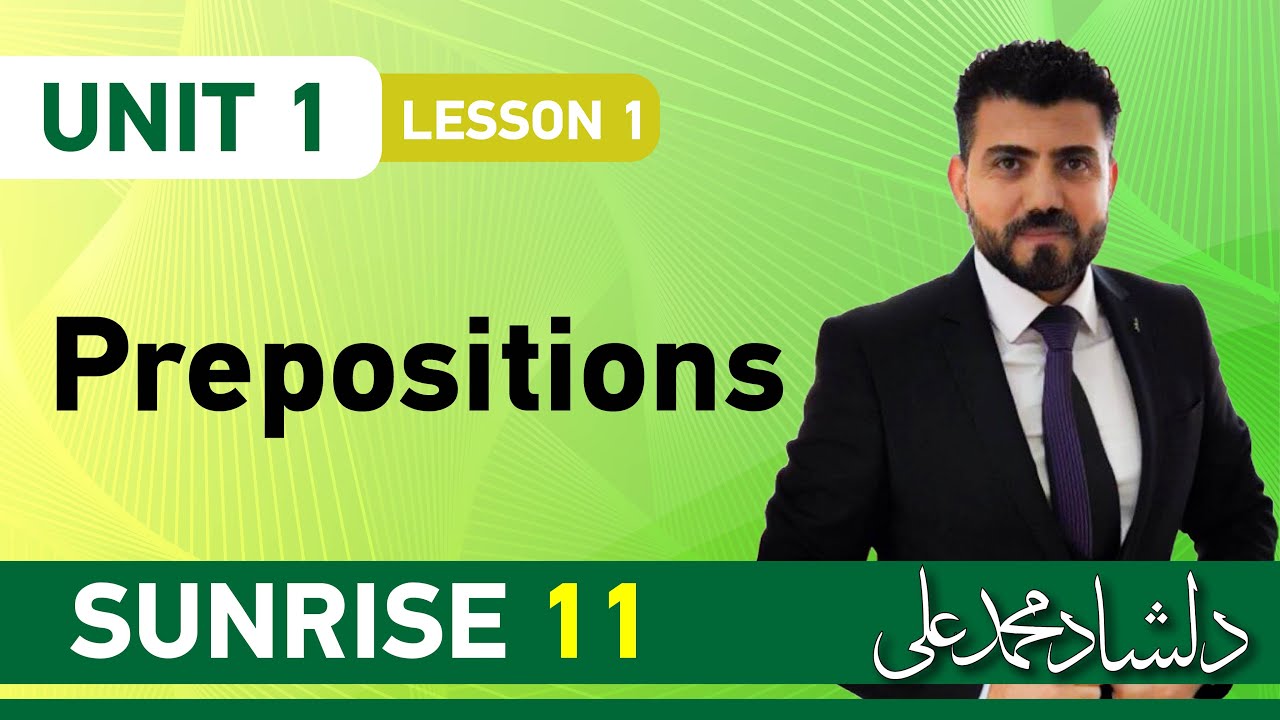 UNIT 1 LESSON 1

Prepositions

SUNRISE 11

دلشاد محمد علی